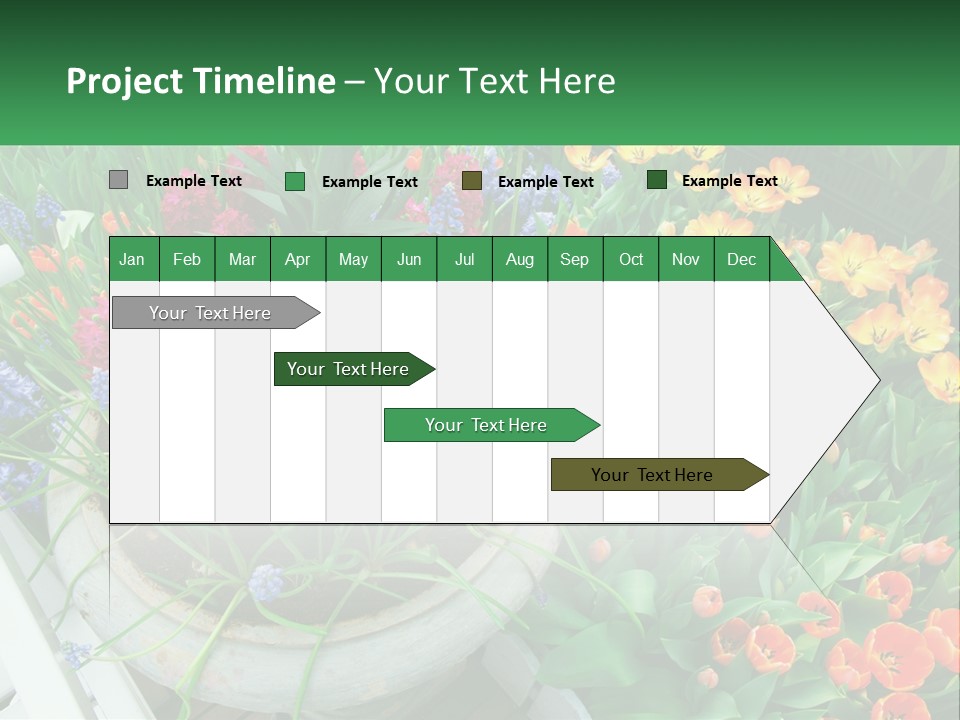 Project Timeline – Your Text Here

Example Text Example Text Example Text Example Text

| Jan | Feb | Mar | Apr | May | Jun | Jul | Aug | Sep | Oct | Nov | Dec |
|---|---|---|---|---|---|---|---|---|---|---|---|

Your Text Here

Your Text Here

Your Text Here

Your Text Here